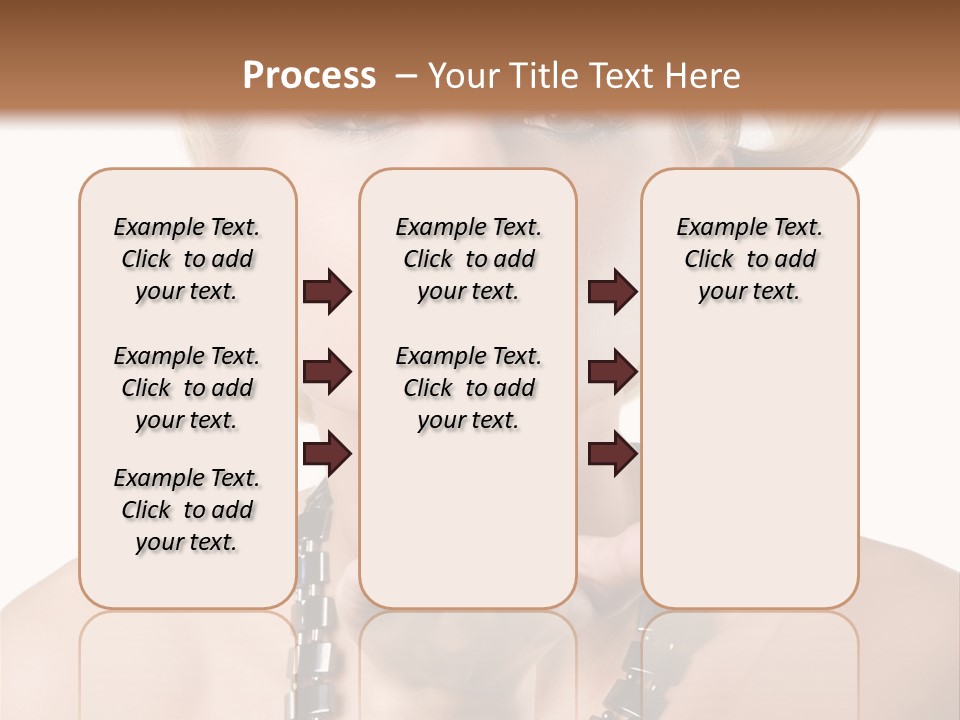 Process – Your Title Text Here

Example Text. Click to add your text.

Example Text. Click to add your text.

Example Text. Click to add your text.

Example Text. Click to add your text.

Example Text. Click to add your text.

Example Text. Click to add your text.